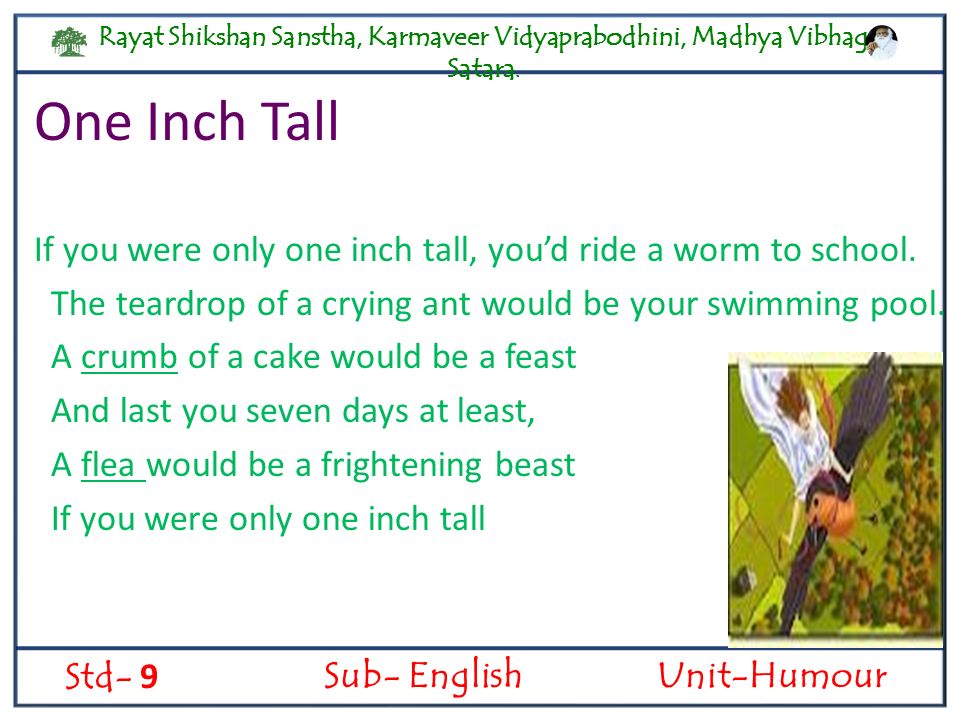 Rayat Shikshan Sanstha, Karmaveer Vidyaprabodhini, Madhya Vibhag Satara.

One Inch Tall

If you were only one inch tall, you'd ride a worm to school.
The teardrop of a crying ant would be your swimming pool.
A crumb of a cake would be a feast
And last you seven days at least,
A flea would be a frightening beast
If you were only one inch tall

Std- 9 Sub- English Unit-Humour